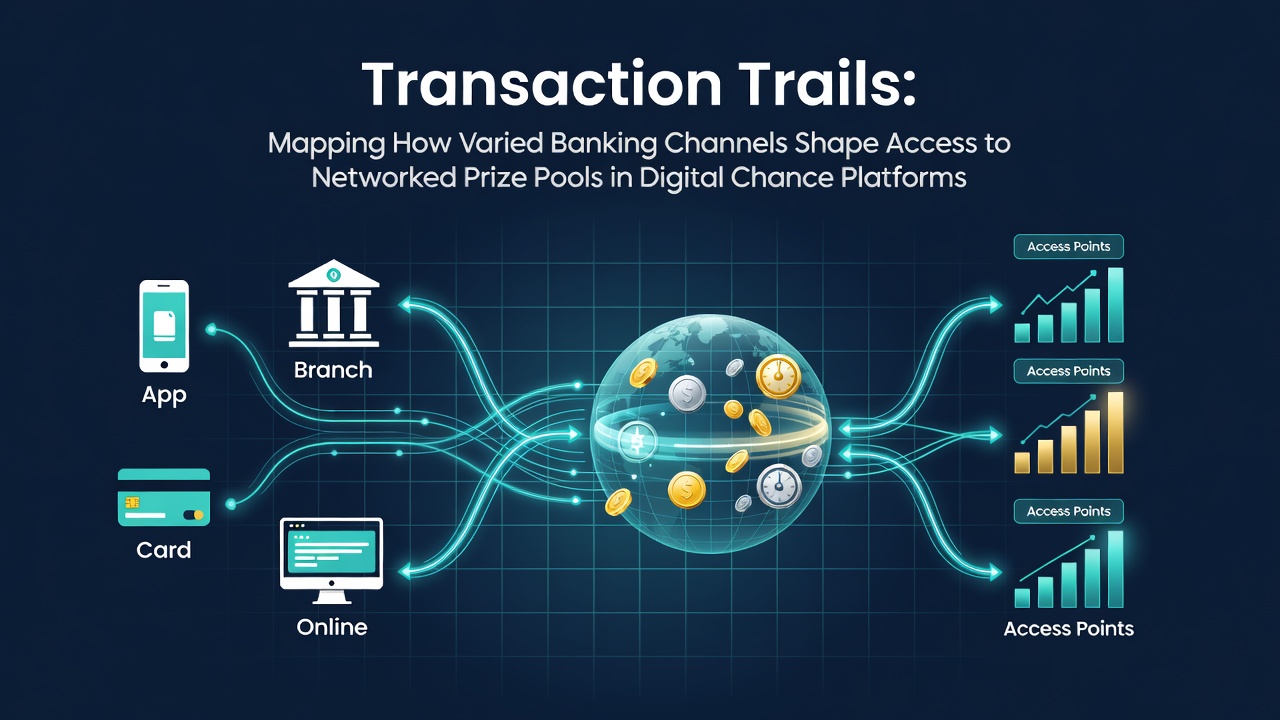 Transaction Trails:

Mapping How Varied Banking Channels Shape Access to Networked Prize Pools in Digital Chance Platforms

App

Branch

Card

Online

Access Points

Access Points

Access Points

Access Points